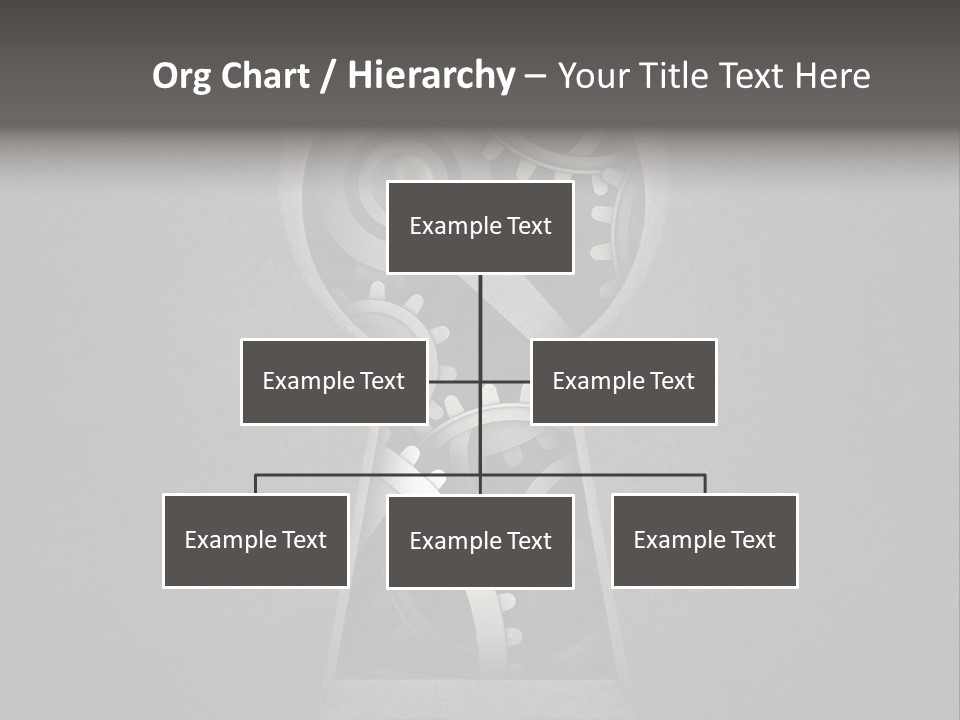 Org Chart / Hierarchy – Your Title Text Here

Example Text

Example Text

Example Text

Example Text

Example Text

Example Text